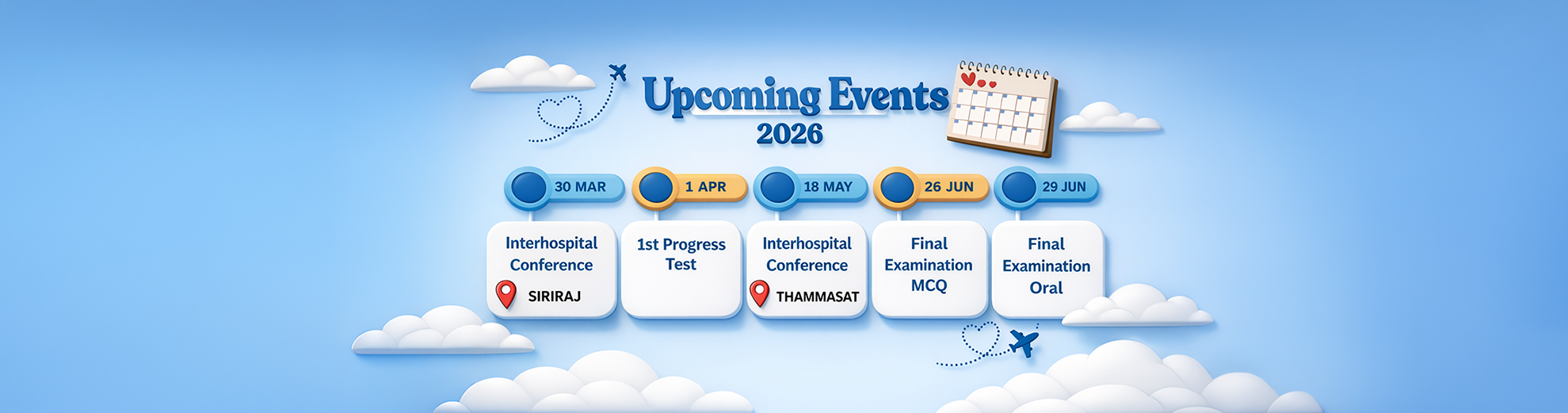 Upcoming Events
2026

30 MAR
Interhospital Conference
SIRIRAJ

1 APR
1st Progress Test

18 MAY
Interhospital Conference
THAMMASAT

26 JUN
Final Examination MCQ

29 JUN
Final Examination Oral